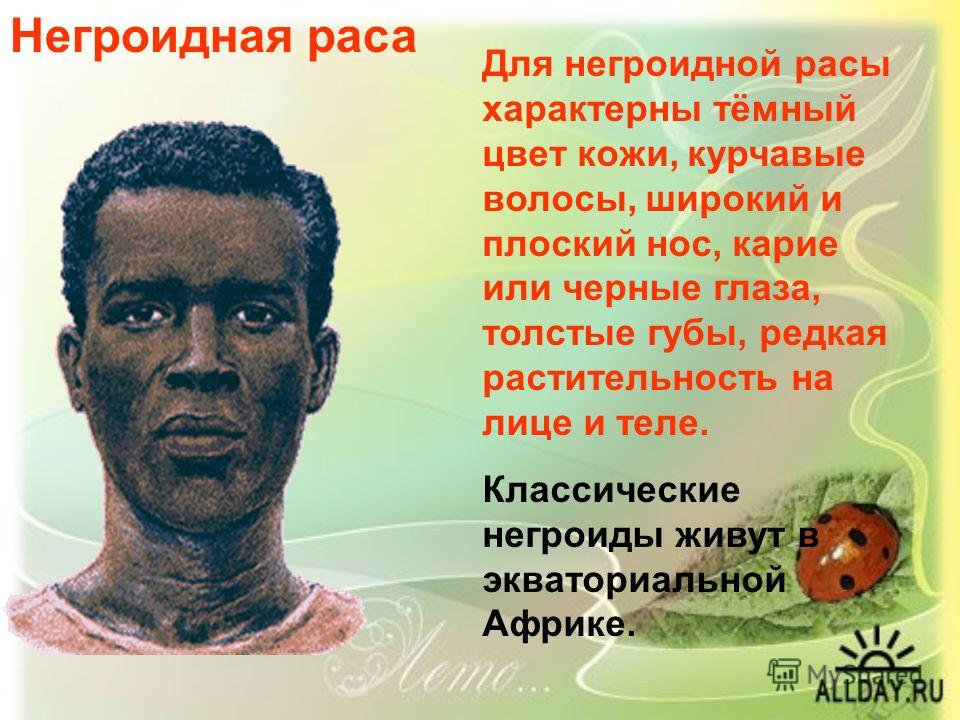 Негроидная раса

Для негроидной расы характерны тёмный цвет кожи, курчавые волосы, широкий и плоский нос, карие или черные глаза, толстые губы, редкая растительность на лице и теле.

Классические негроиды живут в экваториальной Африке.

Лето...

MyShared

ALLDAY.RU